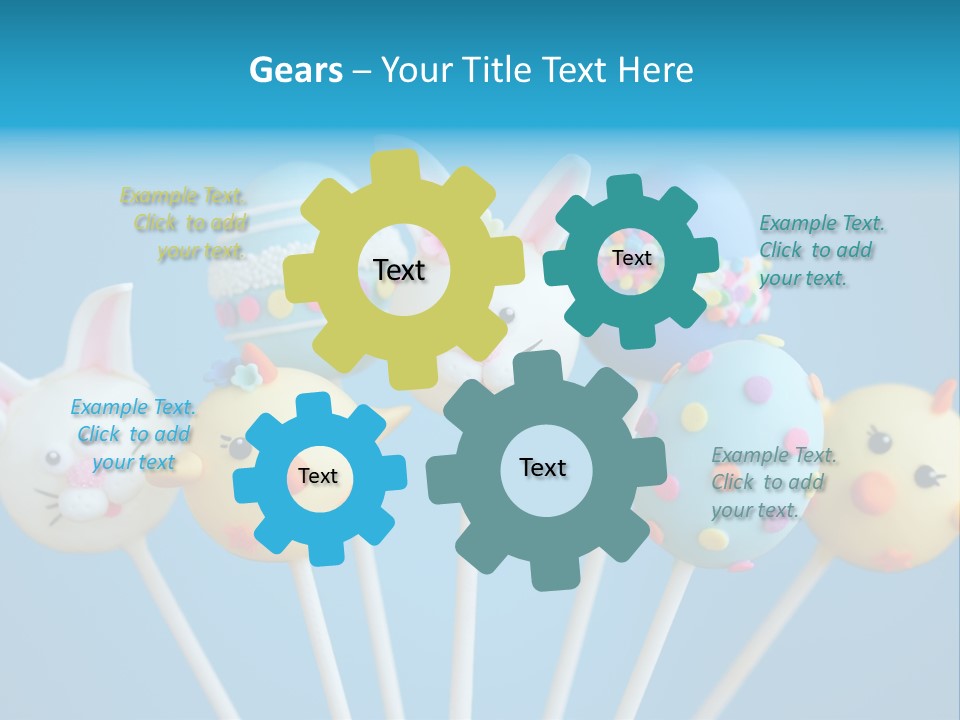 Gears – Your Title Text Here

Example Text. Click to add your text.

Text

Text

Example Text. Click to add your text.

Example Text. Click to add your text

Text

Text

Example Text. Click to add your text.